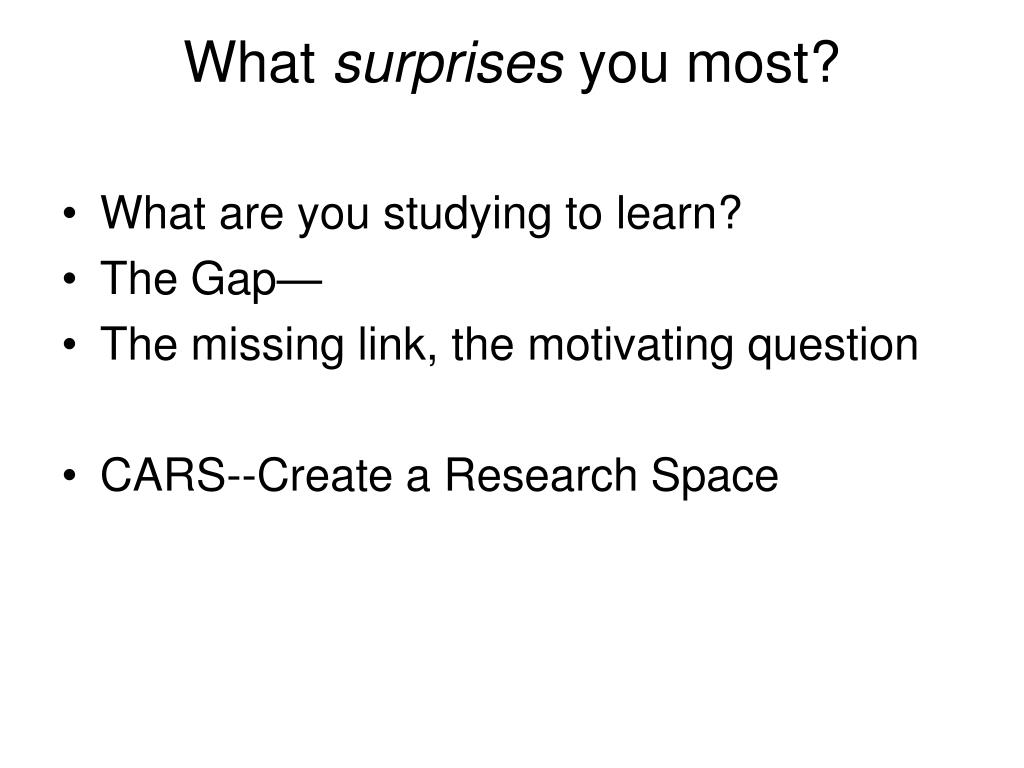 What surprises you most?

• What are you studying to learn?
• The Gap—
• The missing link, the motivating question

• CARS--Create a Research Space